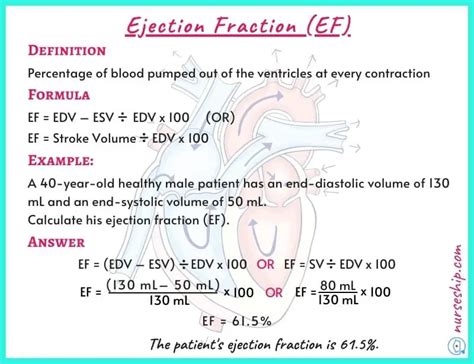 Ejection Fraction (EF)

DEFINITION

Percentage of blood pumped out of the ventricles at every contraction

FORMULA

EF = EDV – ESV ÷ EDV x 100 (OR)

EF = Stroke Volume ÷ EDV x 100

EXAMPLE:

A 40-year-old healthy male patient has an end-diastolic volume of 130 mL and an end-systolic volume of 50 mL.
Calculate his ejection fraction (EF).

ANSWER

EF = (EDV – ESV) ÷ EDV x 100 OR EF = SV ÷ EDV x 100

EF = $\frac{(130 \text{ mL} - 50 \text{ mL})}{130 \text{ mL}}$ x 100 OR EF = $\frac{80 \text{ mL}}{130 \text{ mL}}$ x 100

EF = 61.5%

The patient's ejection fraction is 61.5%.

nurseship.com